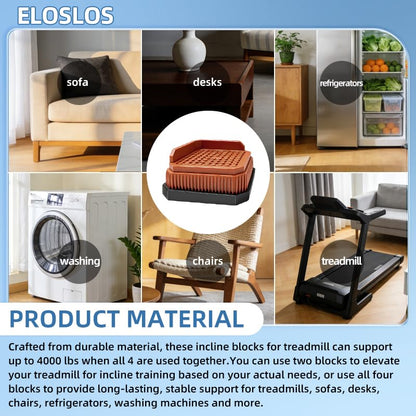 ELOSLOS

sofa

desks

refrigerators

washing

chairs

treadmill

PRODUCT MATERIAL

Crafted from durable material, these incline blocks for treadmill can support up to 4000 lbs when all 4 are used together.You can use two blocks to elevate your treadmill for incline training based on your actual needs, or use all four blocks to provide long-lasting, stable support for treadmills, sofas, desks, chairs, refrigerators, washing machines and more.